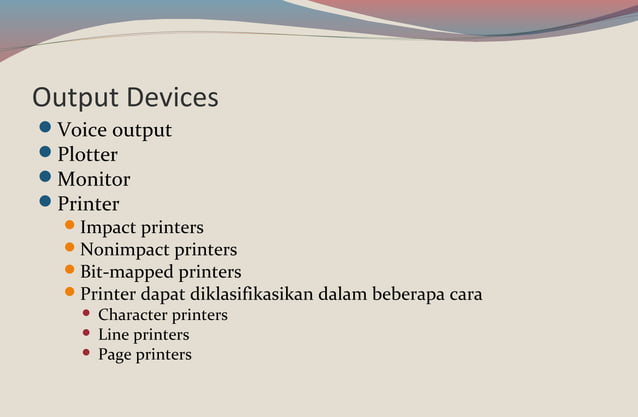 Output Devices

- Voice output
- Plotter
- Monitor
- Printer
    - Impact printers
    - Nonimpact printers
    - Bit-mapped printers
    - Printer dapat diklasifikasikan dalam beberapa cara
        - Character printers
        - Line printers
        - Page printers